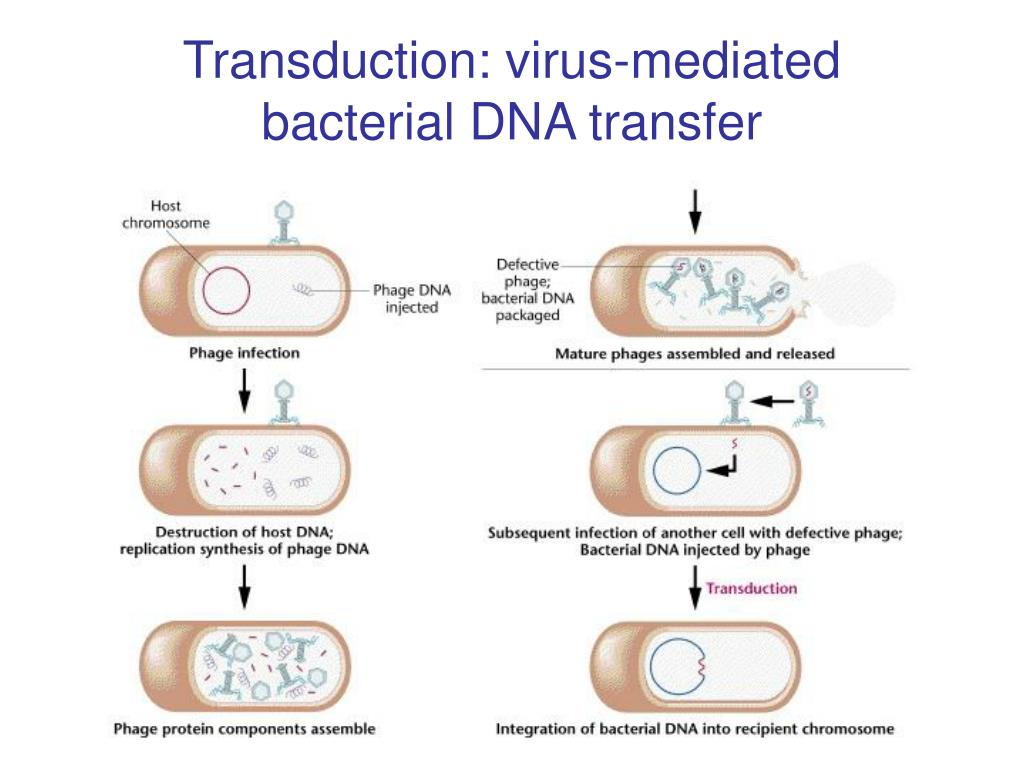 Transduction: virus-mediated bacterial DNA transfer

Host chromosome

Phage DNA injected

Phage infection

Destruction of host DNA; replication synthesis of phage DNA

Phage protein components assemble

Defective phage; bacterial DNA packaged

Mature phages assembled and released

Subsequent infection of another cell with defective phage; Bacterial DNA injected by phage

Transduction

Integration of bacterial DNA into recipient chromosome